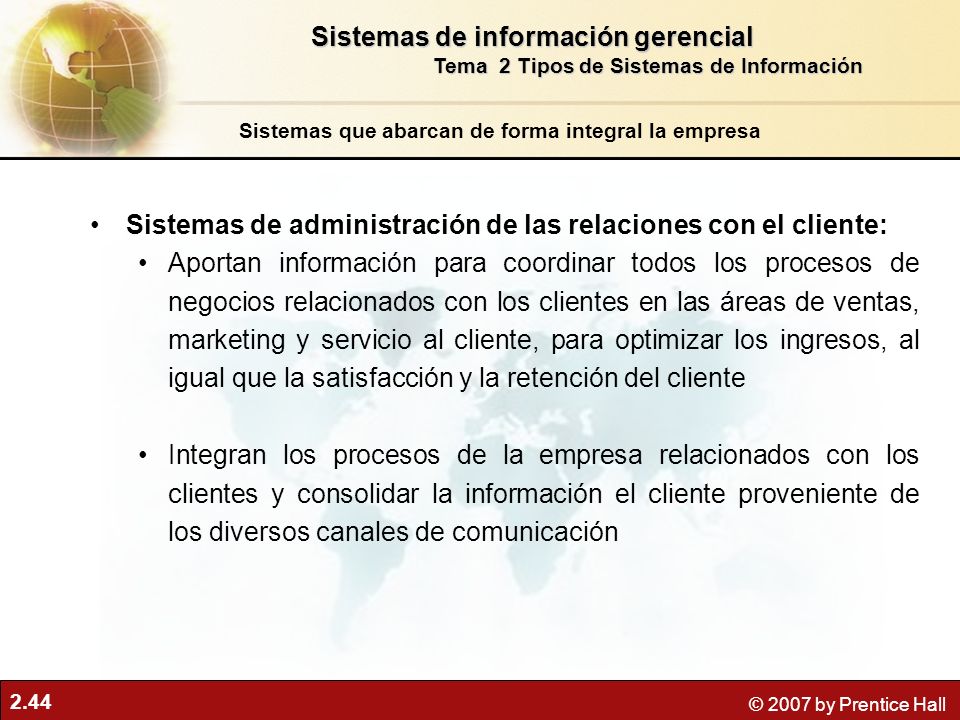 Sistemas de información gerencial
Tema 2 Tipos de Sistemas de Información

Sistemas que abarcan de forma integral la empresa

• Sistemas de administración de las relaciones con el cliente:
• Aportan información para coordinar todos los procesos de negocios relacionados con los clientes en las áreas de ventas, marketing y servicio al cliente, para optimizar los ingresos, al igual que la satisfacción y la retención del cliente

• Integran los procesos de la empresa relacionados con los clientes y consolidar la información el cliente proveniente de los diversos canales de comunicación

2.44

© 2007 by Prentice Hall